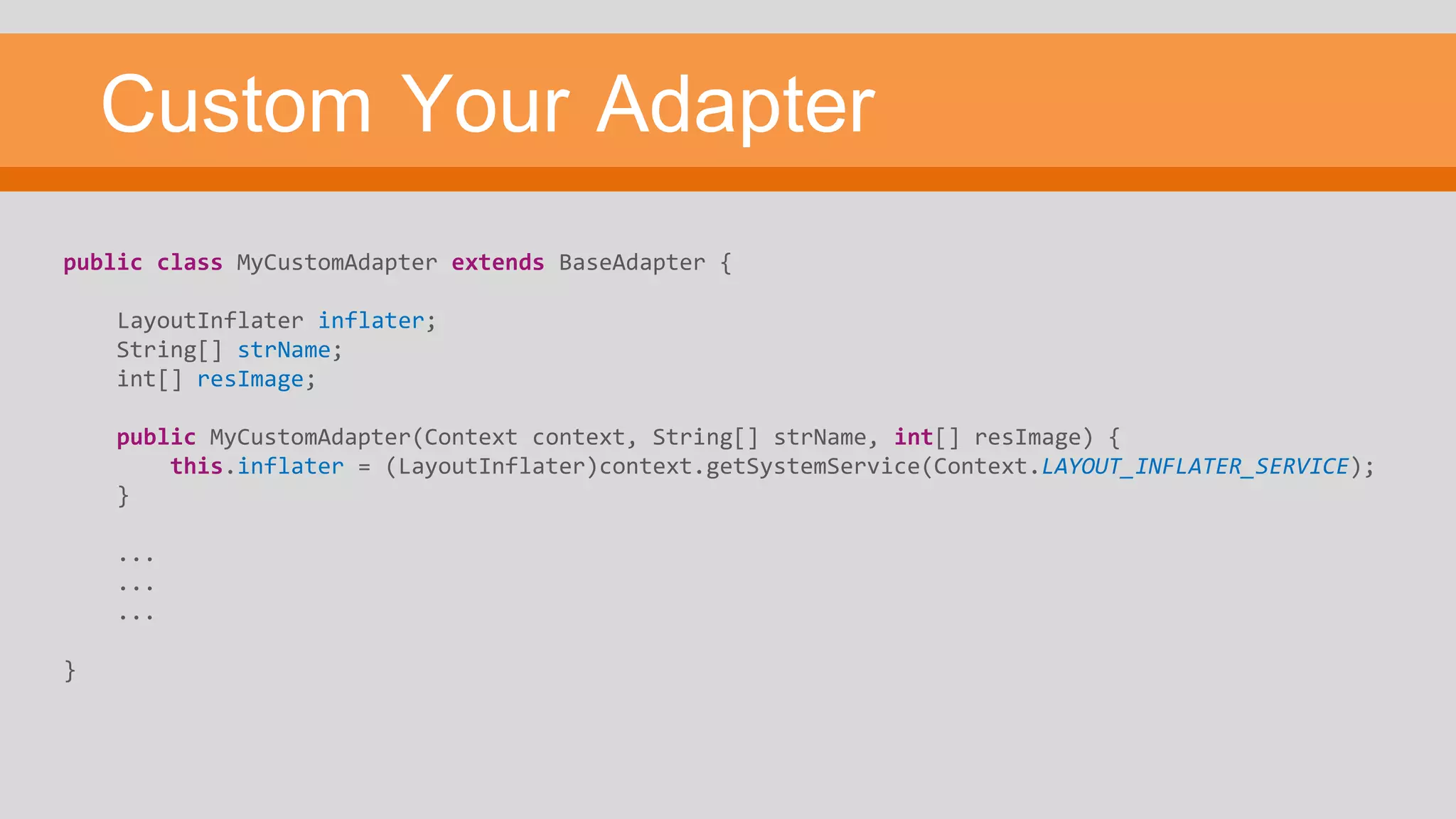 Custom Your Adapter

public class MyCustomAdapter extends BaseAdapter {

    LayoutInflater inflater;
    String[] strName;
    int[] resImage;

    public MyCustomAdapter(Context context, String[] strName, int[] resImage) {
        this.inflater = (LayoutInflater)context.getSystemService(Context.LAYOUT_INFLATER_SERVICE);
    }

    ...
    ...
    ...

}